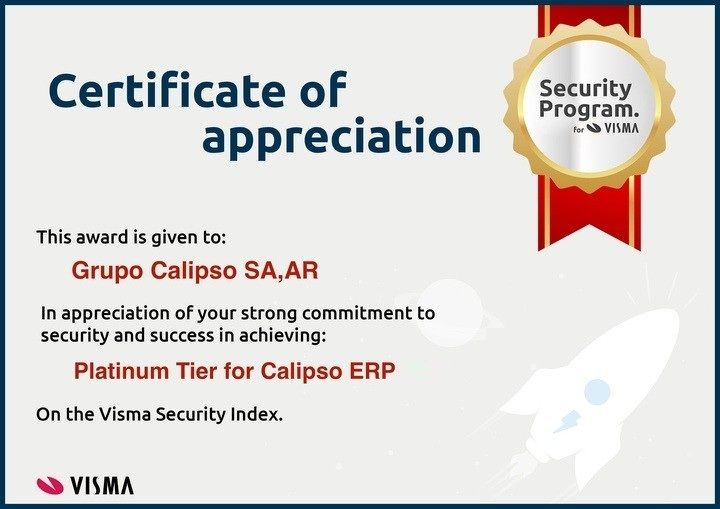 Certificate of appreciation

Security Program.
for VISMA

This award is given to:

Grupo Calipso SA,AR

In appreciation of your strong commitment to security and success in achieving:

Platinum Tier for Calipso ERP

On the Visma Security Index.

VISMA